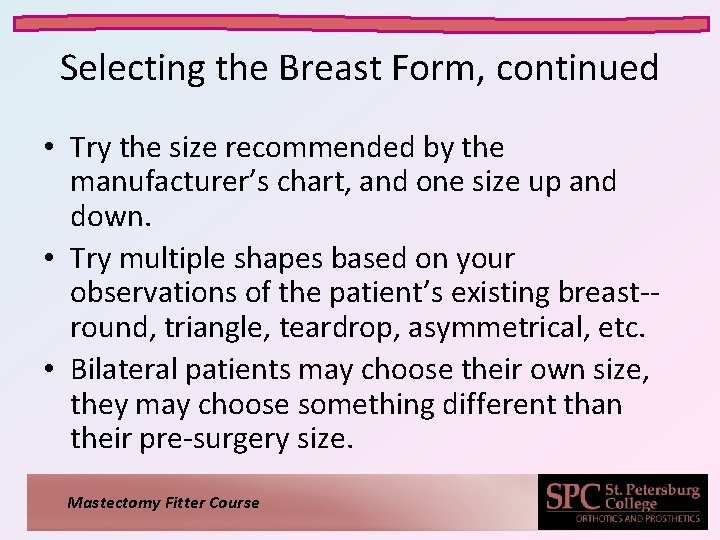 Selecting the Breast Form, continued

• Try the size recommended by the manufacturer's chart, and one size up and down.

• Try multiple shapes based on your observations of the patient's existing breast--round, triangle, teardrop, asymmetrical, etc.

• Bilateral patients may choose their own size, they may choose something different than their pre-surgery size.

Mastectomy Fitter Course

SPC St. Petersburg College
ORTHOTICS AND PROSTHETICS